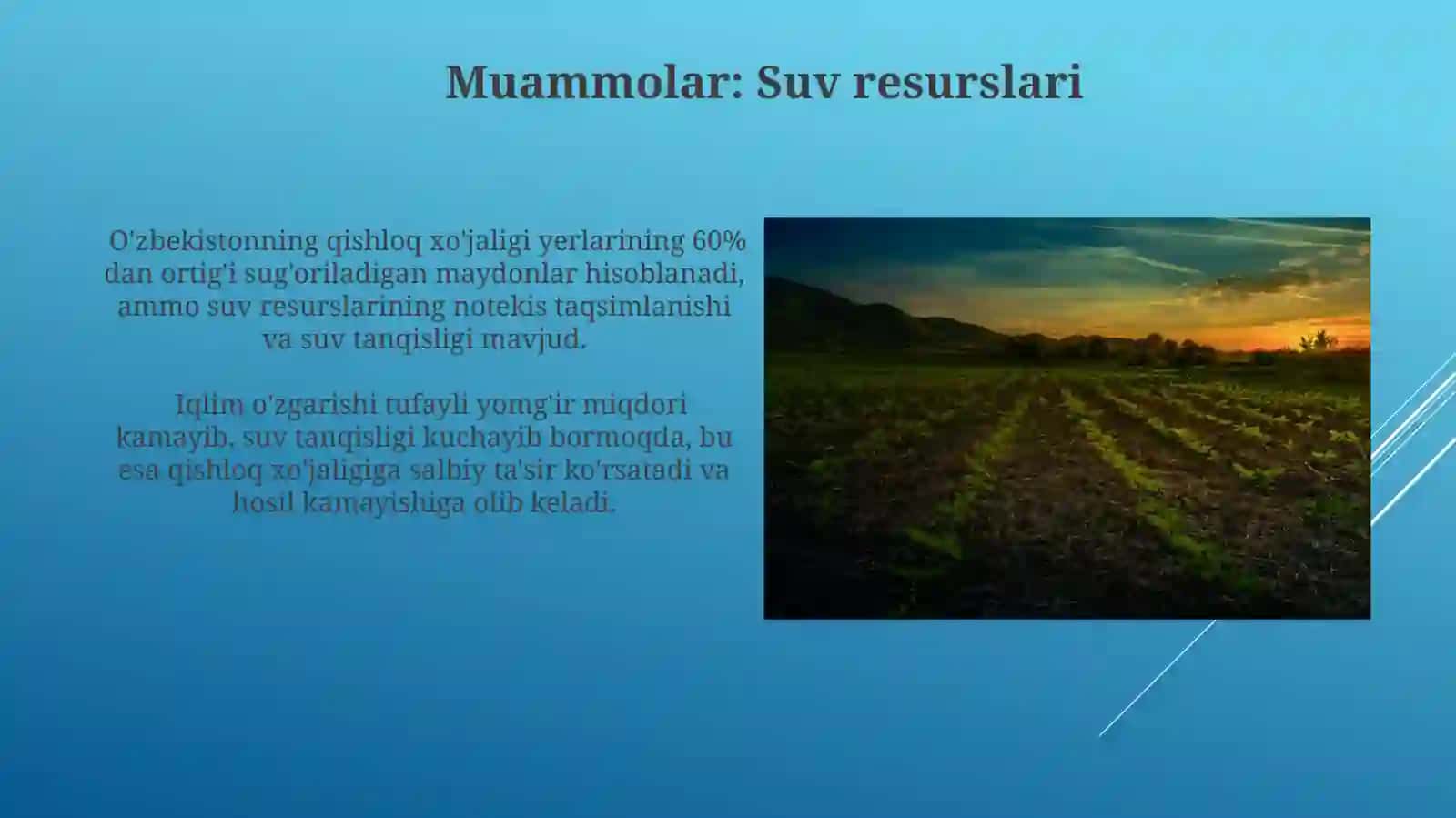 Muammolar: Suv resurslari

O'zbekistonning qishloq xo'jaligi yerlarining 60% dan ortig'i sug'oriladigan maydonlar hisoblanadi, ammo suv resurslarining notekis taqsimlanishi va suv tanqisligi mavjud.

Iqlim o'zgarishi tufayli yomg'ir miqdori kamayib, suv tanqisligi kuchayib bormoqda, bu esa qishloq xo'jaligiga salbiy ta'sir ko'rsatadi va hosil kamayishiga olib keladi.